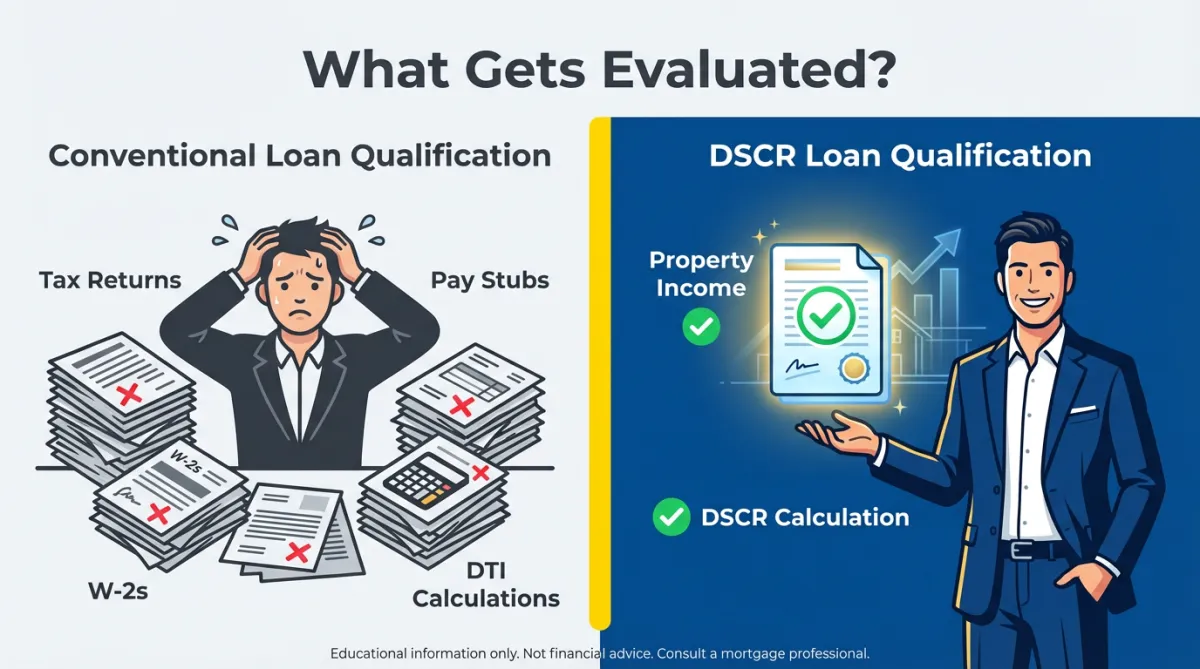 What Gets Evaluated?

Conventional Loan Qualification

Tax Returns

Pay Stubs

W-2s

W-2s

DTI Calculations

DSCR Loan Qualification

Property Income

DSCR Calculation

Educational information only. Not financial advice. Consult a mortgage professional.